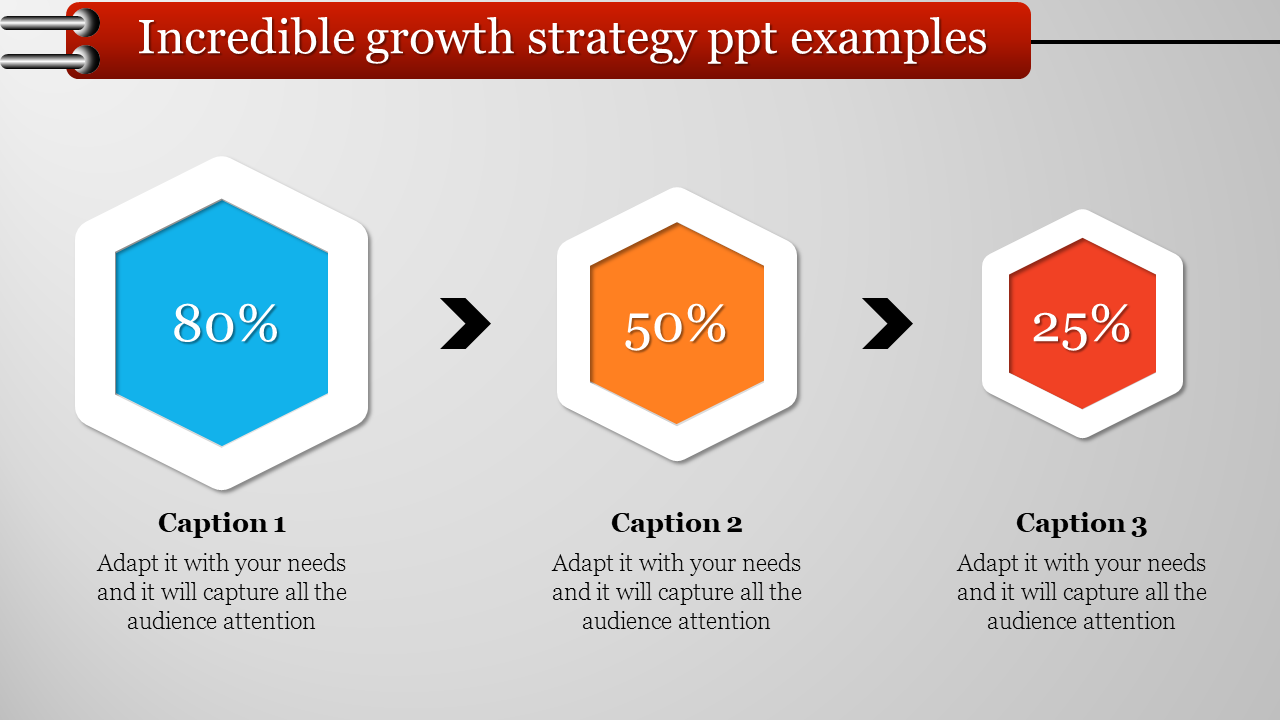 Incredible growth strategy ppt examples

80%

50%

25%

Caption 1
Adapt it with your needs and it will capture all the audience attention

Caption 2
Adapt it with your needs and it will capture all the audience attention

Caption 3
Adapt it with your needs and it will capture all the audience attention